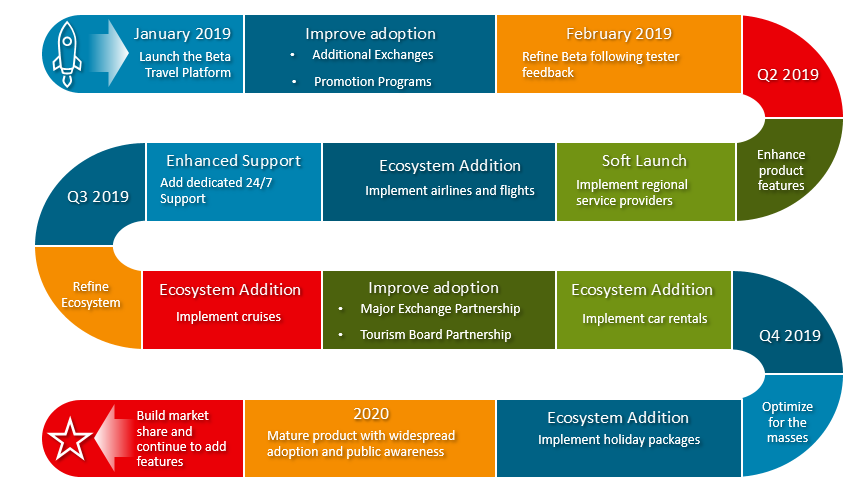 January 2019
Launch the Beta Travel Platform

Improve adoption
• Additional Exchanges
• Promotion Programs

February 2019
Refine Beta following tester feedback

Q2 2019

Enhance product features

Soft Launch
Implement regional service providers

Ecosystem Addition
Implement airlines and flights

Enhanced Support
Add dedicated 24/7 Support

Q3 2019

Refine Ecosystem

Ecosystem Addition
Implement cruises

Improve adoption
• Major Exchange Partnership
• Tourism Board Partnership

Ecosystem Addition
Implement car rentals

Q4 2019

Optimize for the masses

Ecosystem Addition
Implement holiday packages

2020
Mature product with widespread adoption and public awareness

Build market share and continue to add features